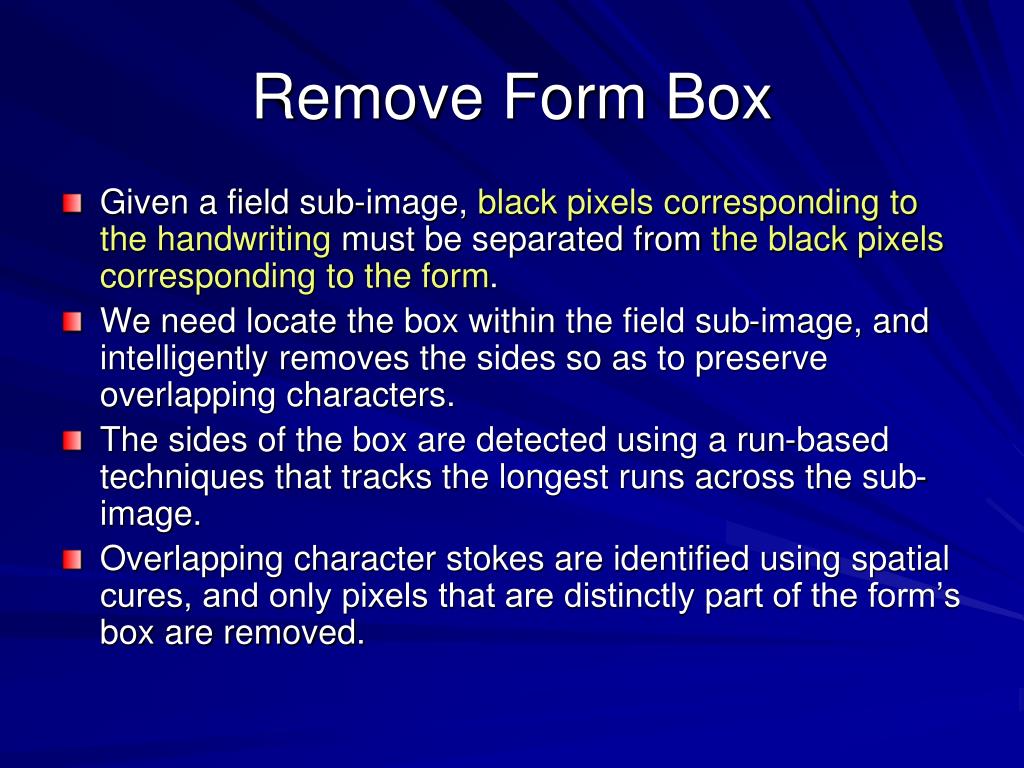 Remove Form Box

Given a field sub-image, black pixels corresponding to the handwriting must be separated from the black pixels corresponding to the form.

We need locate the box within the field sub-image, and intelligently removes the sides so as to preserve overlapping characters.

The sides of the box are detected using a run-based techniques that tracks the longest runs across the sub-image.

Overlapping character stokes are identified using spatial cures, and only pixels that are distinctly part of the form's box are removed.